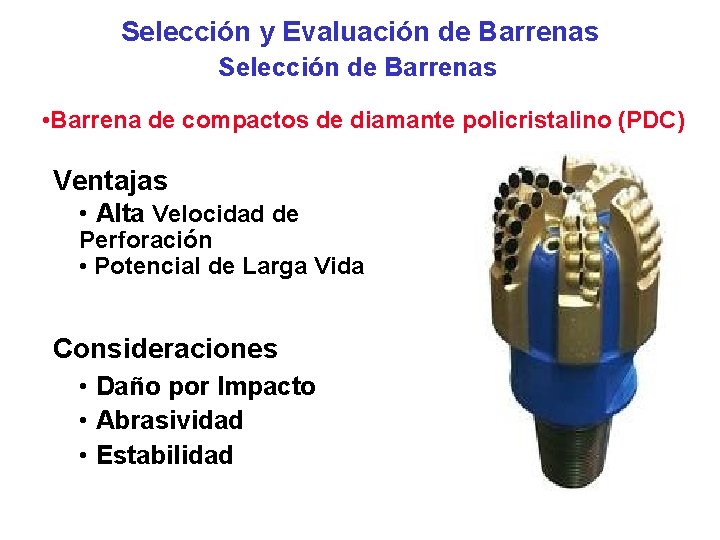 Selección y Evaluación de Barrenas
Selección de Barrenas

•Barrena de compactos de diamante policristalino (PDC)

Ventajas
• Alta Velocidad de Perforación
• Potencial de Larga Vida

Consideraciones
• Daño por Impacto
• Abrasividad
• Estabilidad